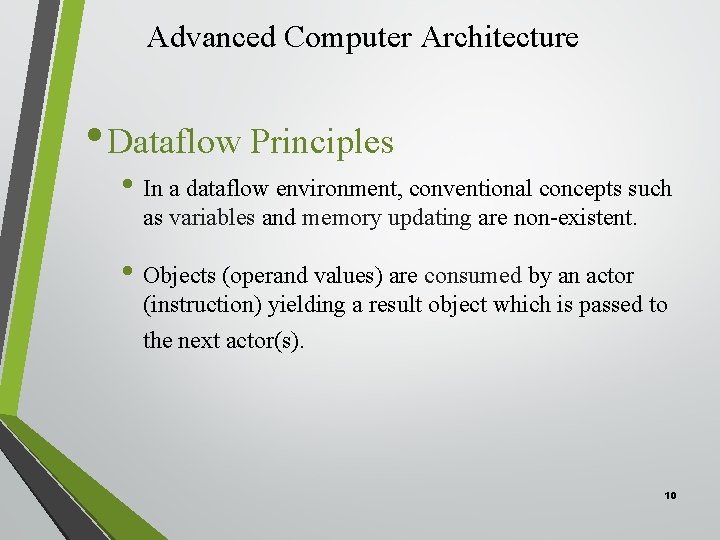 Advanced Computer Architecture

• Dataflow Principles

• In a dataflow environment, conventional concepts such as variables and memory updating are non-existent.

• Objects (operand values) are consumed by an actor (instruction) yielding a result object which is passed to the next actor(s).

10